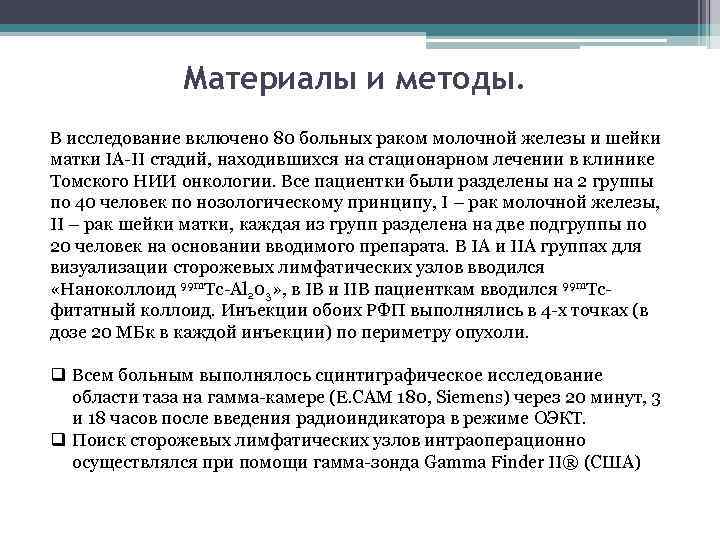 Материалы и методы.

В исследование включено 80 больных раком молочной железы и шейки матки IA-II стадий, находившихся на стационарном лечении в клинике Томского НИИ онкологии. Все пациентки были разделены на 2 группы по 40 человек по нозологическому принципу, I – рак молочной железы, II – рак шейки матки, каждая из групп разделена на две подгруппы по 20 человек на основании вводимого препарата. В IA и IIA группах для визуализации сторожевых лимфатических узлов вводился «Наноколлоид $^{99m}Tc$-$Al_2O_3$», в IB и IIB пациенткам вводился $^{99m}Tc$-фитатный коллоид. Инъекции обоих РФП выполнялись в 4-х точках (в дозе 20 МБк в каждой инъекции) по периметру опухоли.

❑ Всем больным выполнялось сцинтиграфическое исследование области таза на гамма-камере (E.CAM 180, Siemens) через 20 минут, 3 и 18 часов после введения радиоиндикатора в режиме ОЭКТ.
❑ Поиск сторожевых лимфатических узлов интраоперационно осуществлялся при помощи гамма-зонда Gamma Finder II® (США)